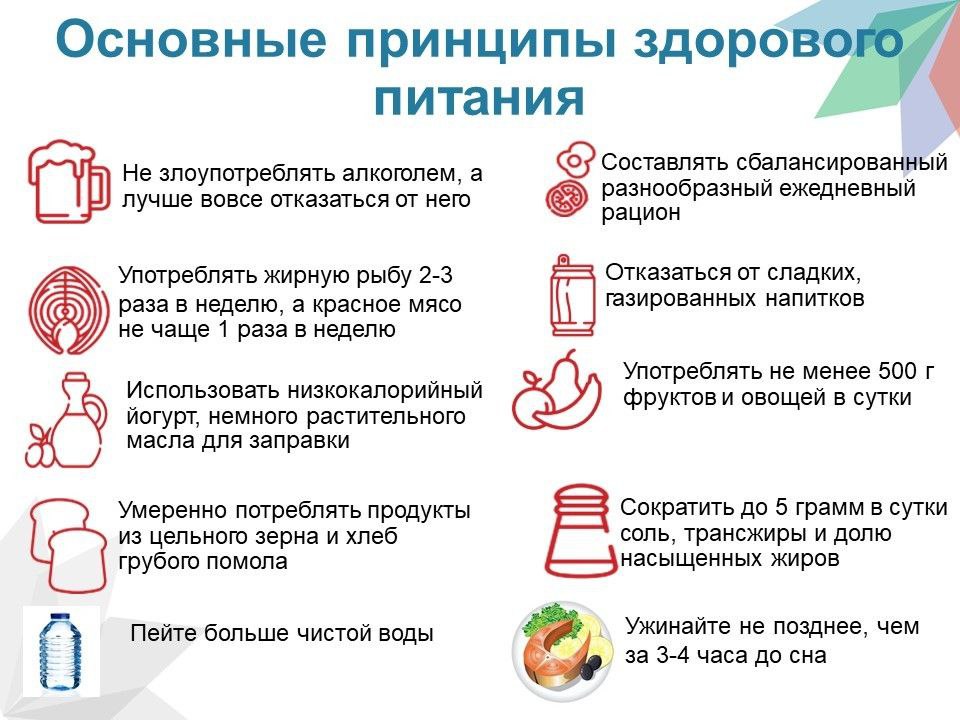 Основные принципы здорового питания

Не злоупотреблять алкоголем, а лучше вовсе отказаться от него

Употреблять жирную рыбу 2-3 раза в неделю, а красное мясо не чаще 1 раза в неделю

Использовать низкокалорийный йогурт, немного растительного масла для заправки

Умеренно потреблять продукты из цельного зерна и хлеб грубого помола

Пейте больше чистой воды

Составлять сбалансированный разнообразный ежедневный рацион

Отказаться от сладких, газированных напитков

Употреблять не менее 500 г фруктов и овощей в сутки

Сократить до 5 грамм в сутки соль, трансжиры и долю насыщенных жиров

Ужинайте не позднее, чем за 3-4 часа до сна